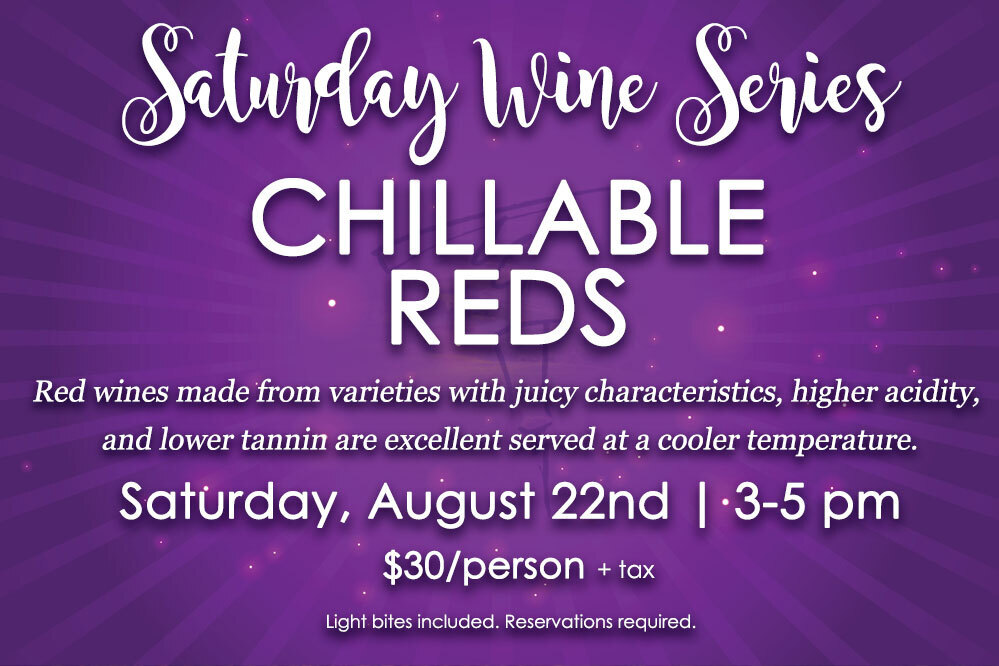 Saturday Wine Series

CHILLABLE REDS

Red wines made from varieties with juicy characteristics, higher acidity, and lower tannin are excellent served at a cooler temperature.

Saturday, August 22nd | 3-5 pm

\$30/person + tax

Light bites included. Reservations required.